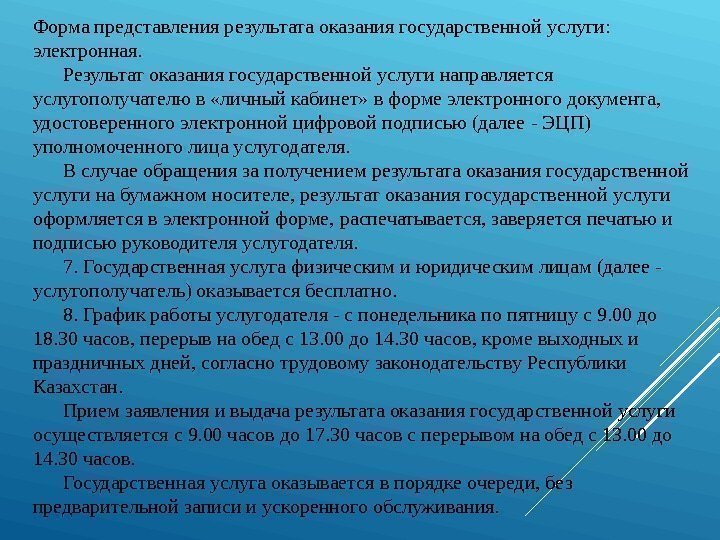 Форма представления результата оказания государственной услуги: электронная.

Результат оказания государственной услуги направляется услугополучателю в «личный кабинет» в форме электронного документа, удостоверенного электронной цифровой подписью (далее - ЭЦП) уполномоченного лица услугодателя.

В случае обращения за получением результата оказания государственной услуги на бумажном носителе, результат оказания государственной услуги оформляется в электронной форме, распечатывается, заверяется печатью и подписью руководителя услугодателя.

7. Государственная услуга физическим и юридическим лицам (далее - услугополучатель) оказывается бесплатно.

8. График работы услугодателя - с понедельника по пятницу с 9.00 до 18.30 часов, перерыв на обед с 13.00 до 14.30 часов, кроме выходных и праздничных дней, согласно трудовому законодательству Республики Казахстан.

Прием заявления и выдача результата оказания государственной услуги осуществляется с 9.00 часов до 17.30 часов с перерывом на обед с 13.00 до 14.30 часов.

Государственная услуга оказывается в порядке очереди, без предварительной записи и ускоренного обслуживания.